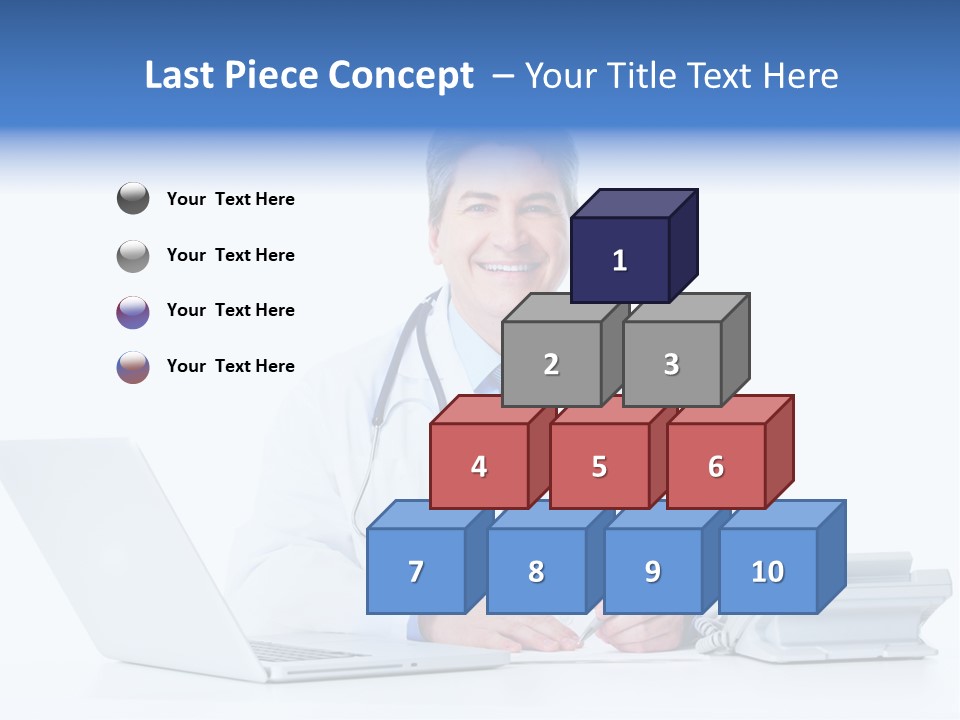 Last Piece Concept – Your Title Text Here

Your Text Here

Your Text Here

Your Text Here

Your Text Here

1

2

3

4

5

6

7

8

9

10